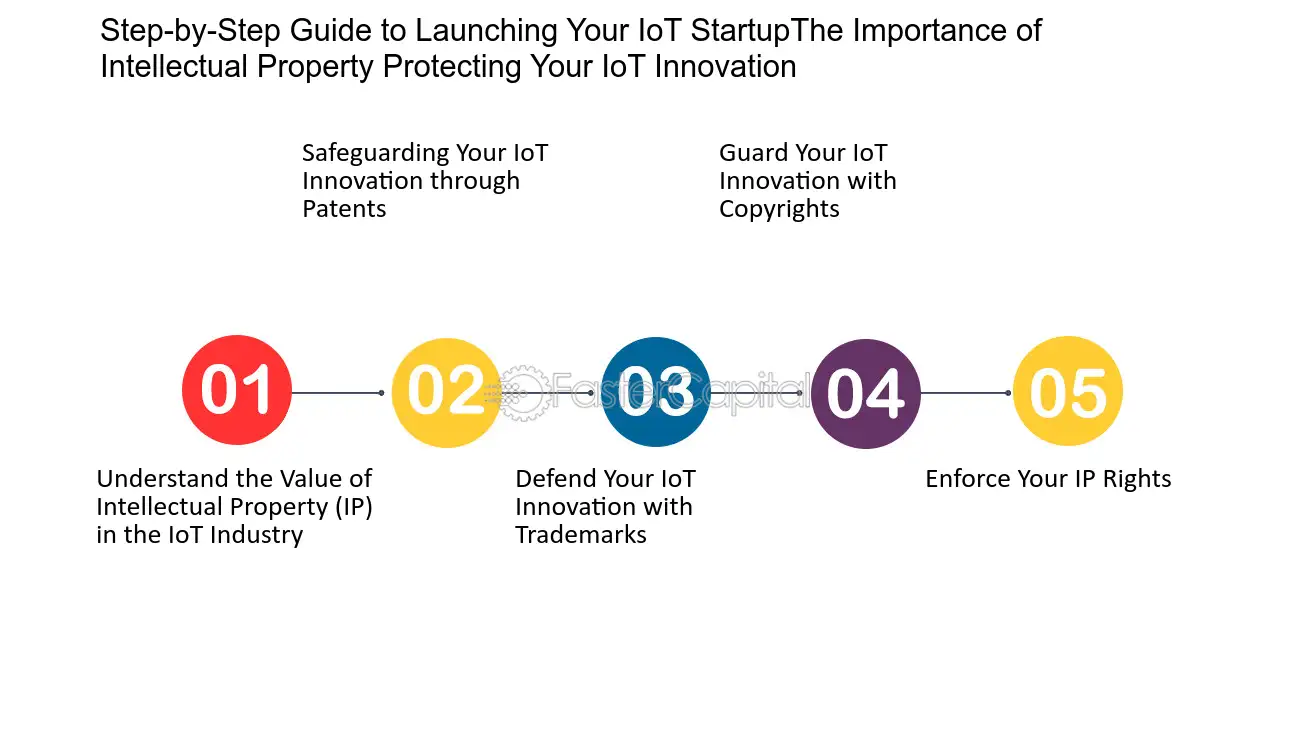 Step-by-Step Guide to Launching Your IoT StartupThe Importance of Intellectual Property Protecting Your IoT Innovation

Safeguarding Your IoT Innovation through Patents

Guard Your IoT Innovation with Copyrights

01

02

03

04

05

FasterCapital

Understand the Value of Intellectual Property (IP) in the IoT Industry

Defend Your IoT Innovation with Trademarks

Enforce Your IP Rights